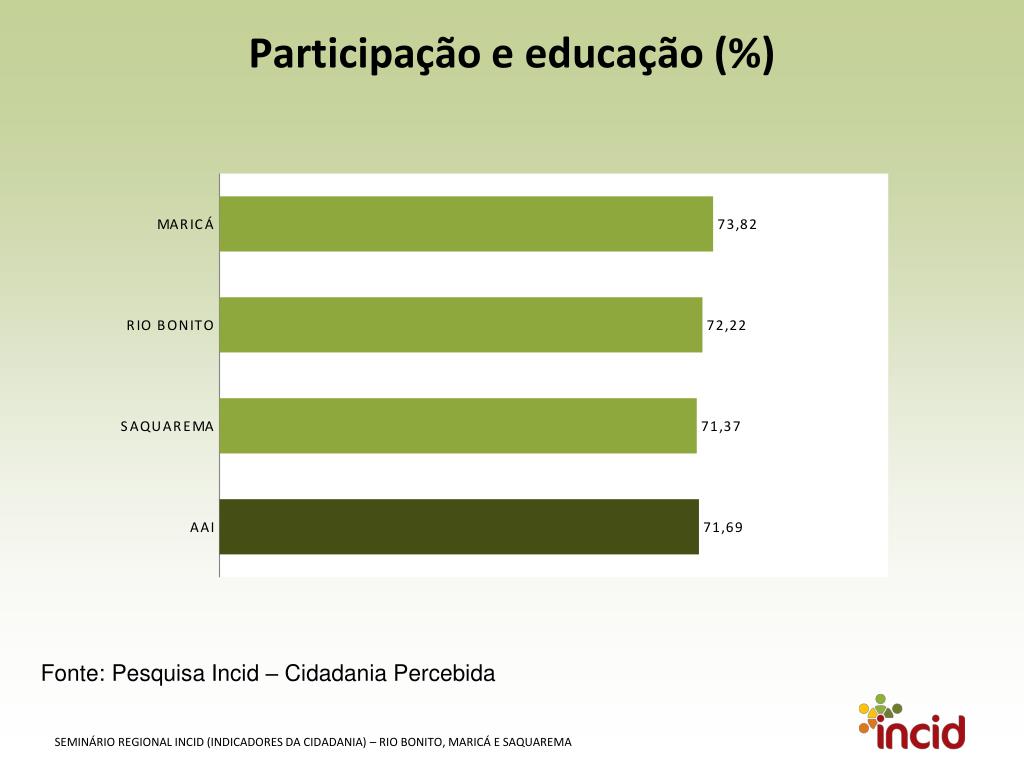 Participação e educação (%)

MARICÁ 73,82
RIO BONITO 72,22
SAQUAREMA 71,37
AAI 71,69

Fonte: Pesquisa Incid – Cidadania Percebida

SEMINÁRIO REGIONAL INCID (INDICADORES DA CIDADANIA) – RIO BONITO, MARICÁ E SAQUAREMA

incid